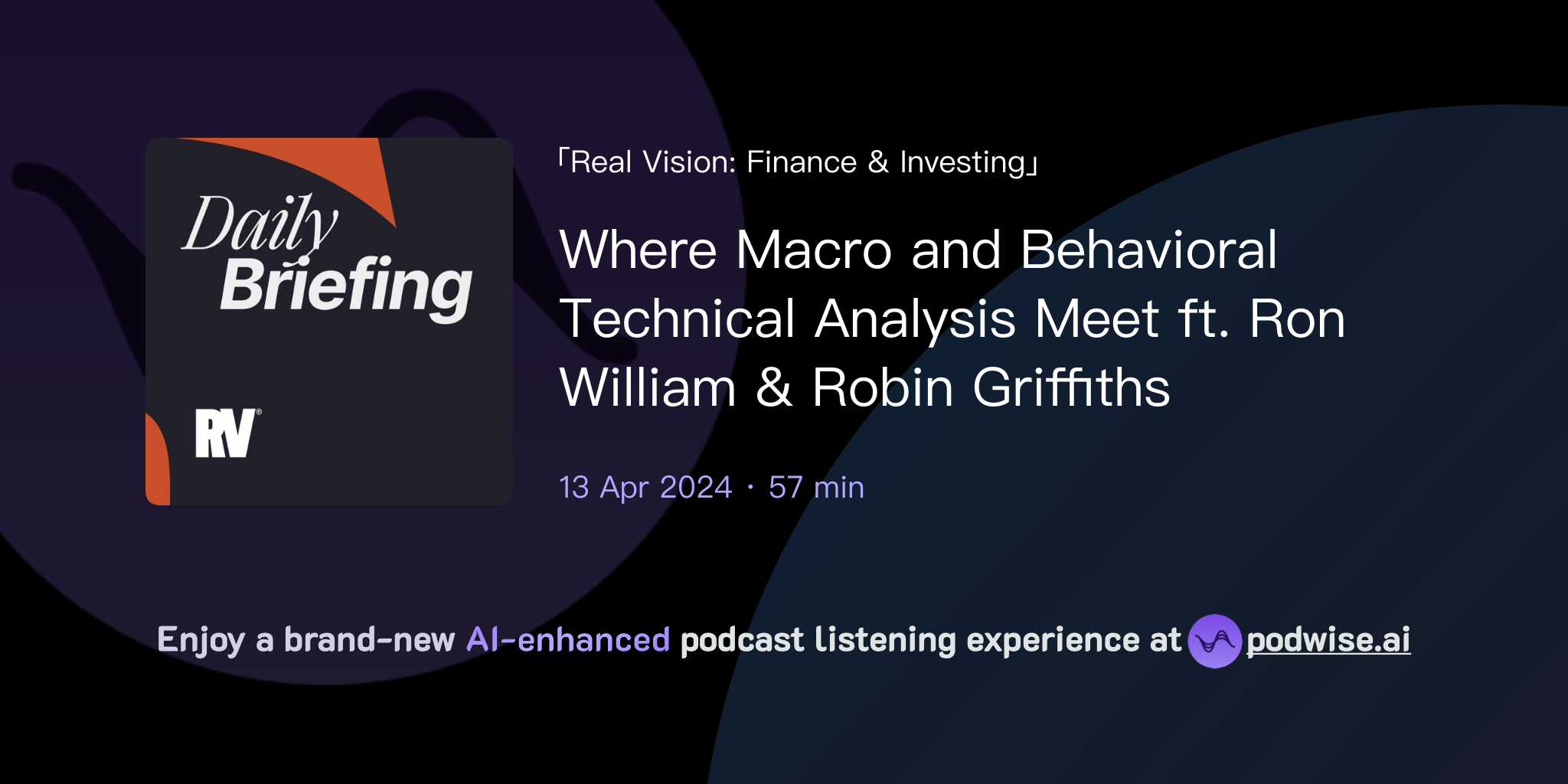 Daily Briefing

RV

「Real Vision: Finance & Investing」

Where Macro and Behavioral Technical Analysis Meet ft. Ron William & Robin Griffiths

13 Apr 2024 · 57 min

Enjoy a brand-new AI-enhanced podcast listening experience at podwise.ai